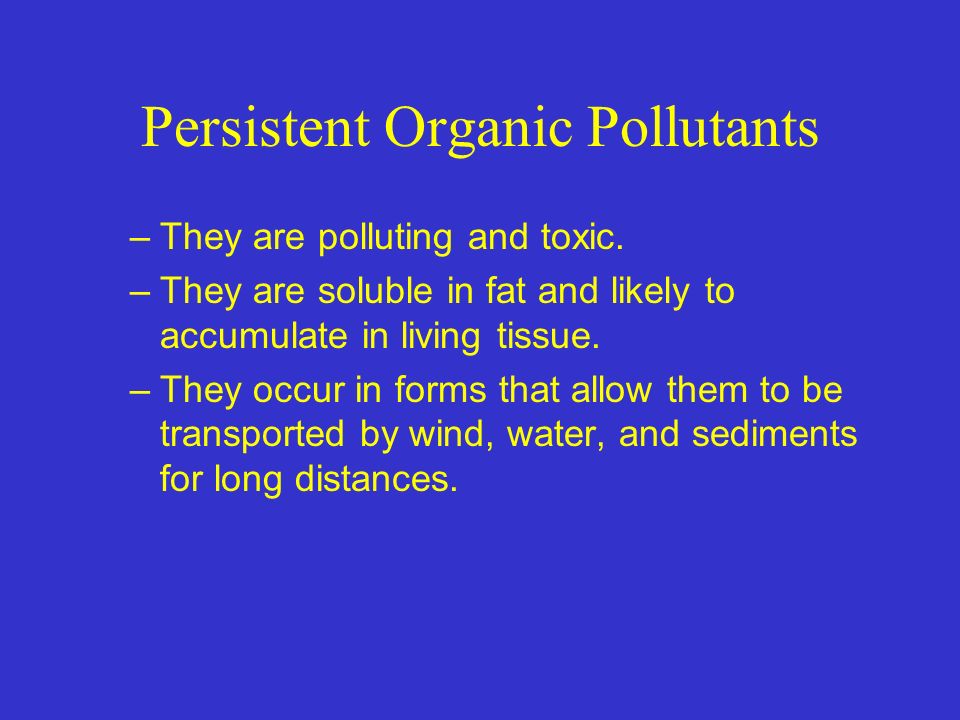 Persistent Organic Pollutants

– They are polluting and toxic.

– They are soluble in fat and likely to accumulate in living tissue.

– They occur in forms that allow them to be transported by wind, water, and sediments for long distances.